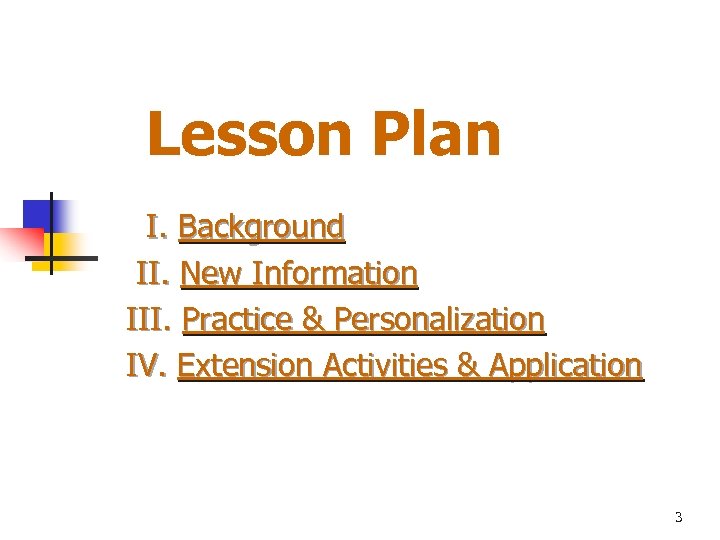 Lesson Plan

I. Background
II. New Information
III. Practice & Personalization
IV. Extension Activities & Application

3